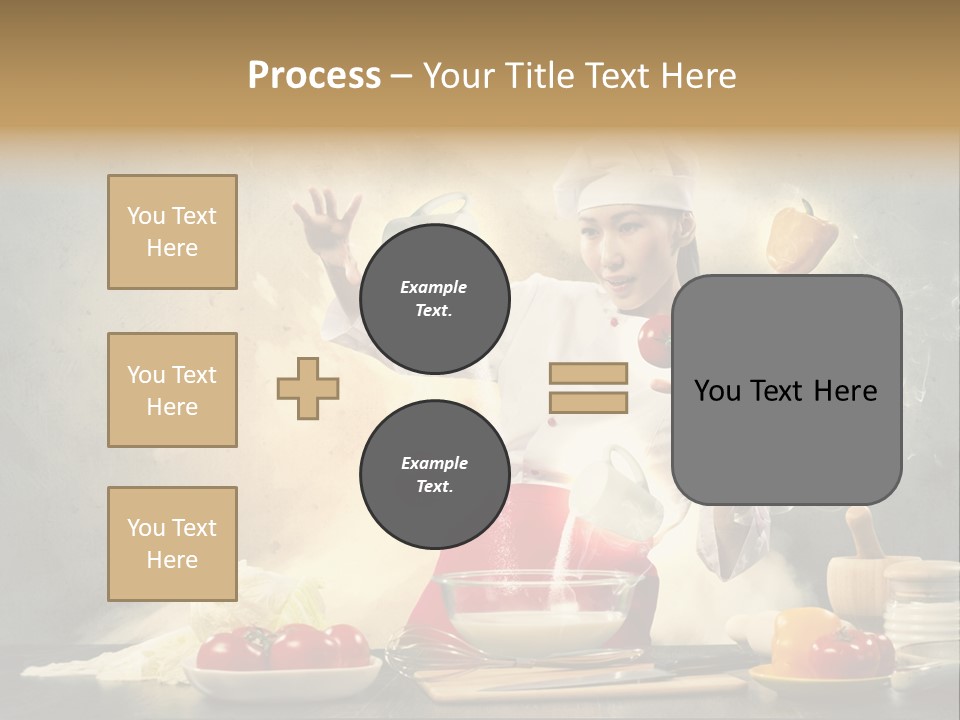 Process – Your Title Text Here

You Text Here

You Text Here

You Text Here

Example Text.

Example Text.

You Text Here